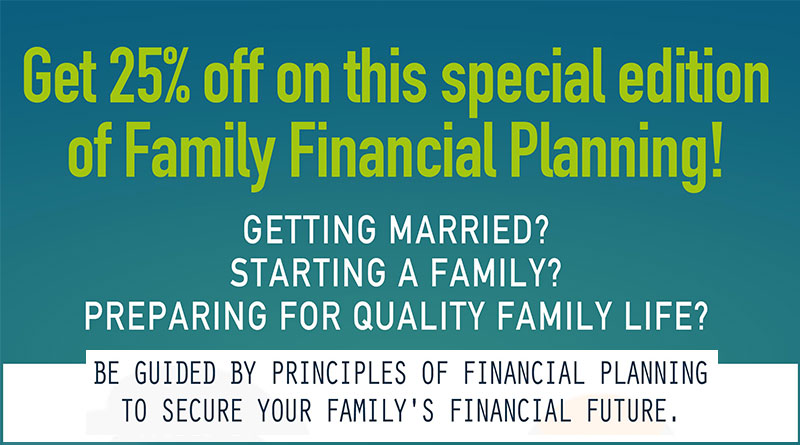 Get 25% off on this special edition of Family Financial Planning!

GETTING MARRIED?
STARTING A FAMILY?
PREPARING FOR QUALITY FAMILY LIFE?

BE GUIDED BY PRINCIPLES OF FINANCIAL PLANNING TO SECURE YOUR FAMILY'S FINANCIAL FUTURE.